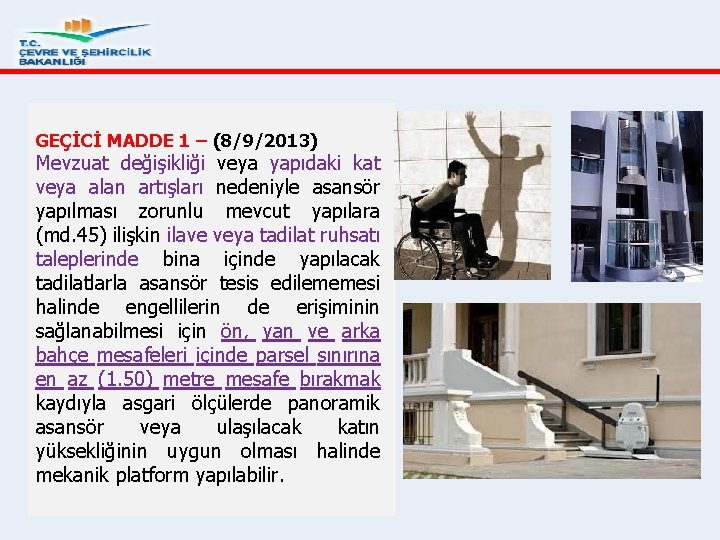 T.C.
ÇEVRE VE ŞEHİRCİLİK BAKANLIĞI

GEÇİCİ MADDE 1 – (8/9/2013)
Mevzuat değişikliği veya yapıdaki kat veya alan artışları nedeniyle asansör yapılması zorunlu mevcut yapılara (md.45) ilişkin ilave veya tadilat ruhsatı taleplerinde bina içinde yapılacak tadilatlarla asansör tesis edilememesi halinde engellilerin de erişiminin sağlanabilmesi için ön, yan ve arka bahçe mesafeleri içinde parsel sınırına en az (1.50) metre mesafe bırakmak kaydıyla asgari ölçülerde panoramik asansör veya ulaşılacak katın yüksekliğinin uygun olması halinde mekanik platform yapılabilir.